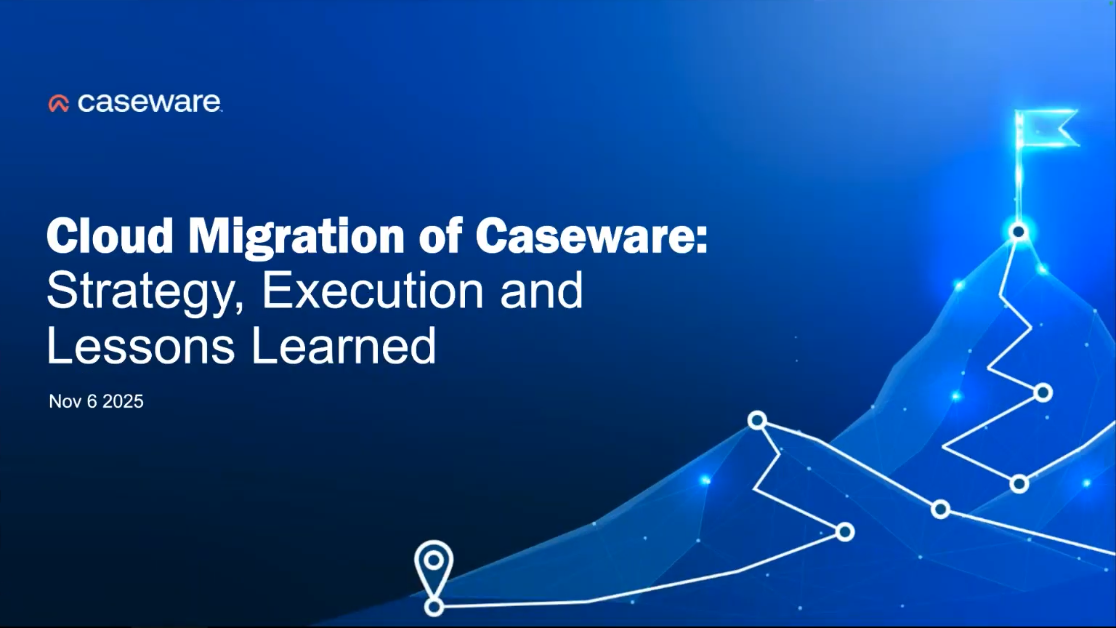 caseware.

Cloud Migration of Caseware: Strategy, Execution and Lessons Learned

Nov 6 2025